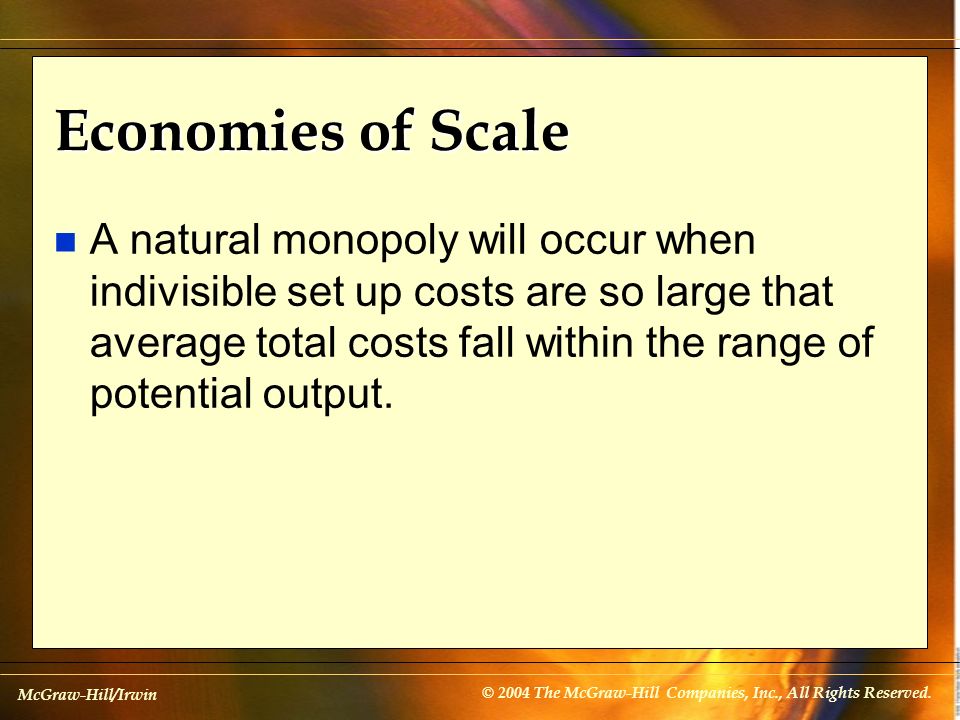 Economies of Scale

A natural monopoly will occur when indivisible set up costs are so large that average total costs fall within the range of potential output.

McGraw-Hill/Irwin

© 2004 The McGraw-Hill Companies, Inc., All Rights Reserved.